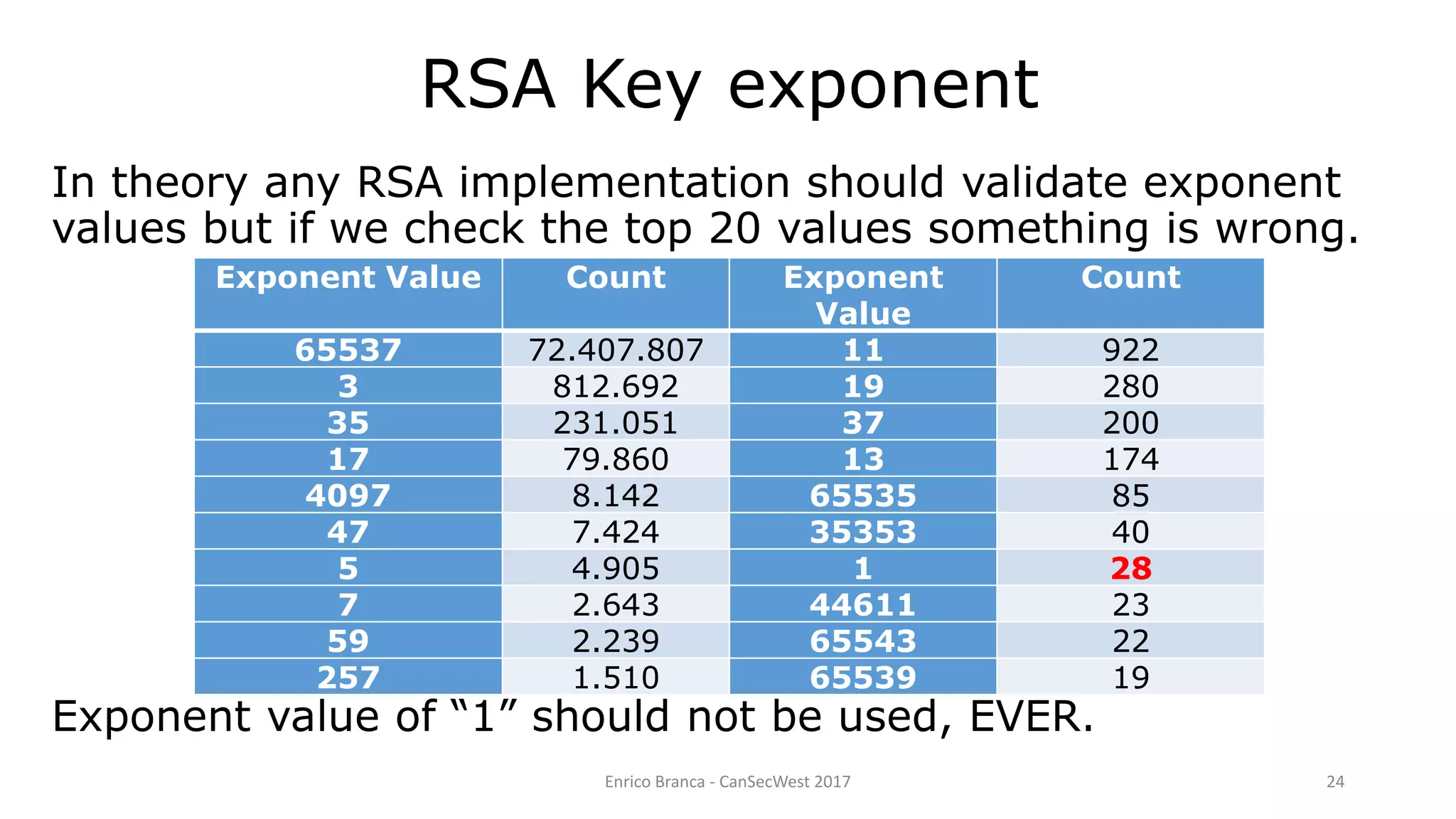 RSA Key exponent

In theory any RSA implementation should validate exponent values but if we check the top 20 values something is wrong.

| Exponent Value | Count | Exponent Value | Count |
|---|---|---|---|
| 65537 | 72.407.807 | 11 | 922 |
| 3 | 812.692 | 19 | 280 |
| 35 | 231.051 | 37 | 200 |
| 17 | 79.860 | 13 | 174 |
| 4097 | 8.142 | 65535 | 85 |
| 47 | 7.424 | 35353 | 40 |
| 5 | 4.905 | 1 | 28 |
| 7 | 2.643 | 44611 | 23 |
| 59 | 2.239 | 65543 | 22 |
| 257 | 1.510 | 65539 | 19 |

Exponent value of “1” should not be used, EVER.

Enrico Branca - CanSecWest 2017

24